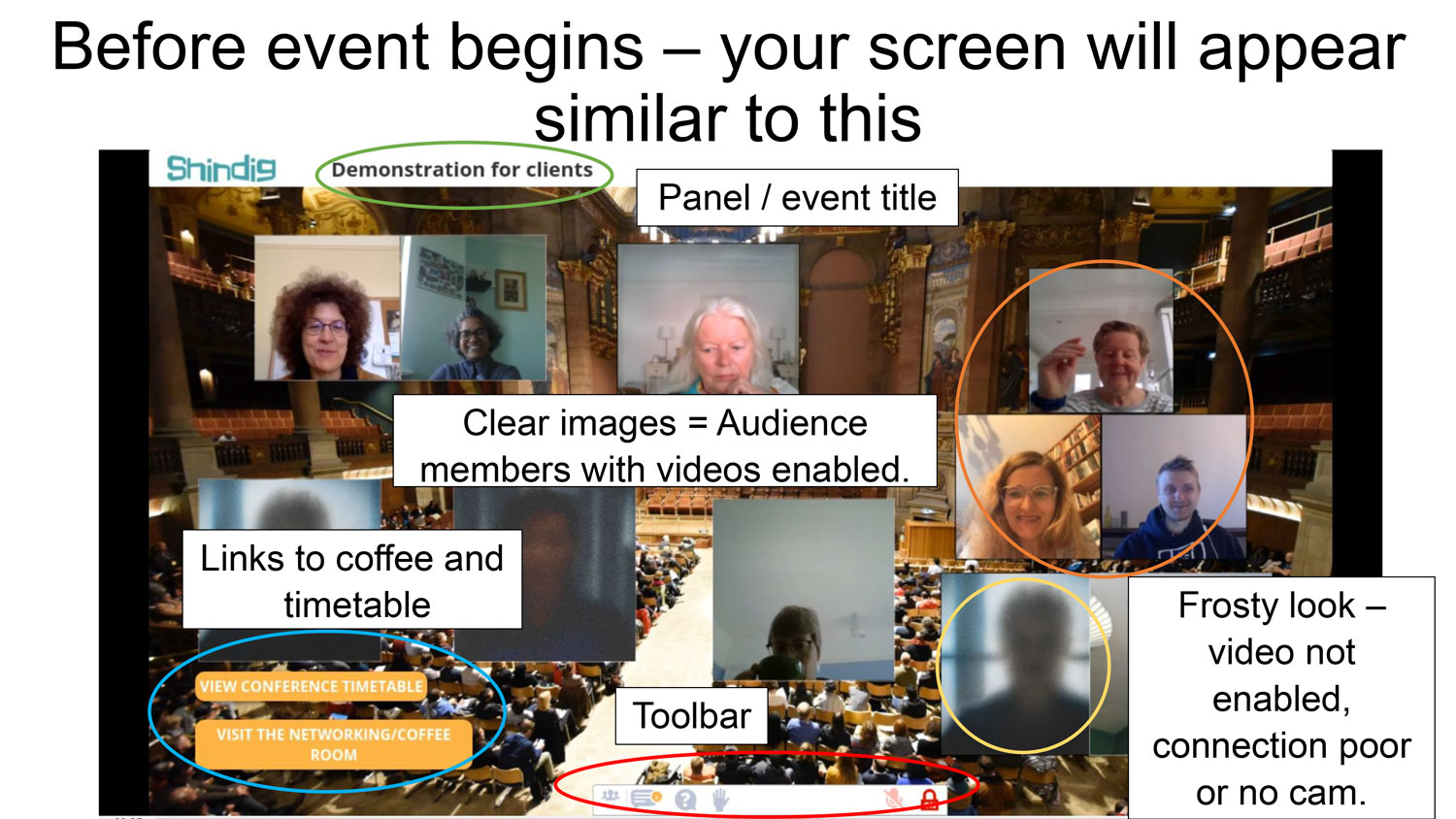 Before event begins – your screen will appear similar to this

Shindig

Demonstration for clients

Panel / event title

Clear images = Audience members with videos enabled.

Links to coffee and timetable

VIEW CONFERENCE TIMETABLE

VISIT THE NETWORKING/COFFEE ROOM

Toolbar

Frosty look – video not enabled, connection poor or no cam.